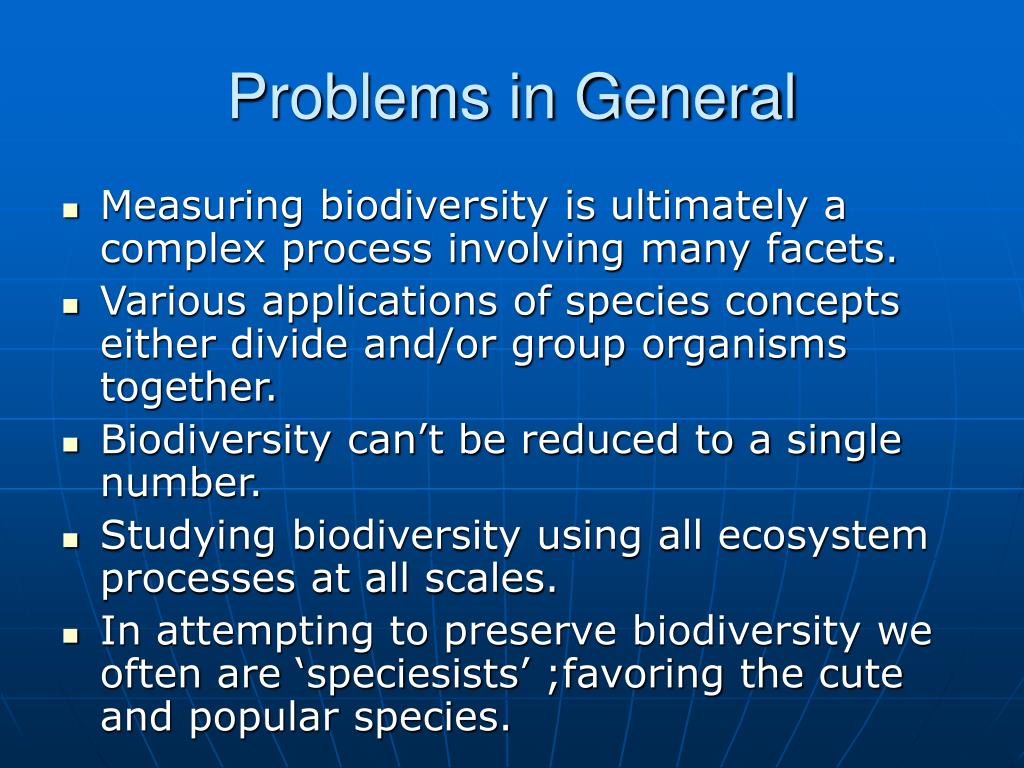 Problems in General

- Measuring biodiversity is ultimately a complex process involving many facets.
- Various applications of species concepts either divide and/or group organisms together.
- Biodiversity can’t be reduced to a single number.
- Studying biodiversity using all ecosystem processes at all scales.
- In attempting to preserve biodiversity we often are ‘speciesists’ ;favoring the cute and popular species.